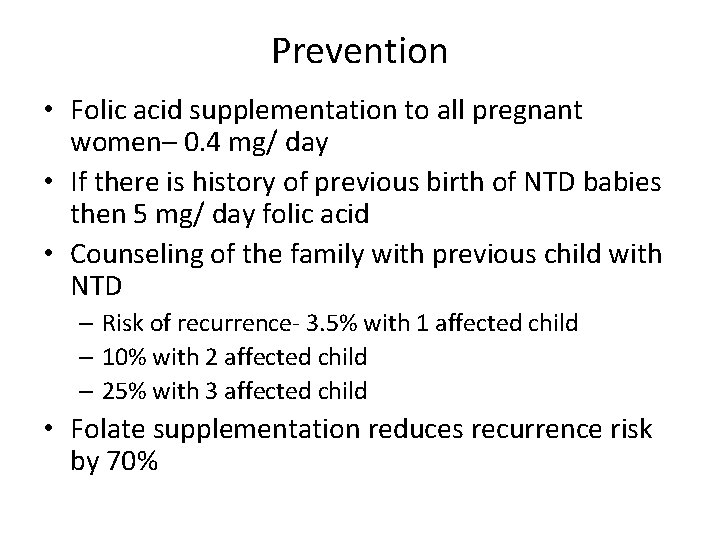 Prevention

• Folic acid supplementation to all pregnant women– 0.4 mg/ day
• If there is history of previous birth of NTD babies then 5 mg/ day folic acid
• Counseling of the family with previous child with NTD
  – Risk of recurrence- 3.5% with 1 affected child
  – 10% with 2 affected child
  – 25% with 3 affected child
• Folate supplementation reduces recurrence risk by 70%